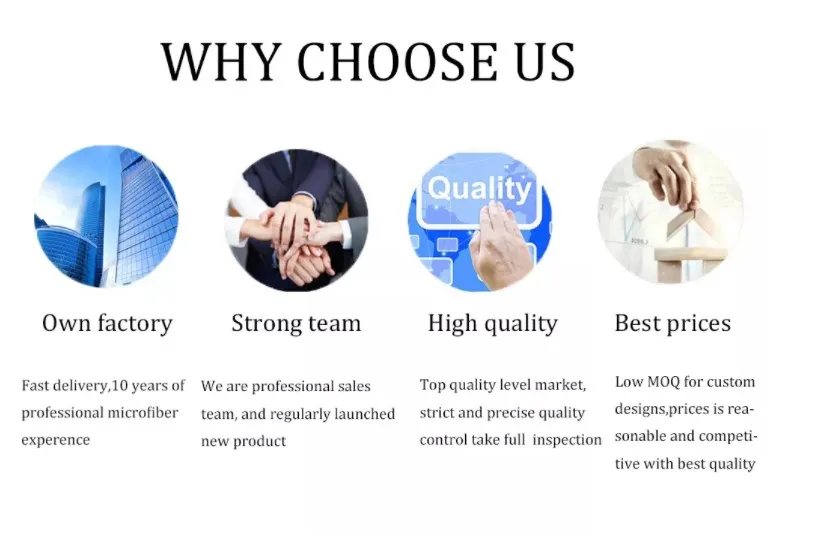 WHY CHOOSE US

Quality

Own factory

Fast delivery,10 years of professional microfiber experence

Strong team

We are professional sales team, and regularly launched new product

High quality

Top quality level market, strict and precise quality control take full inspection

Best prices

Low MOQ for custom designs,prices is reasonable and competitive with best quality